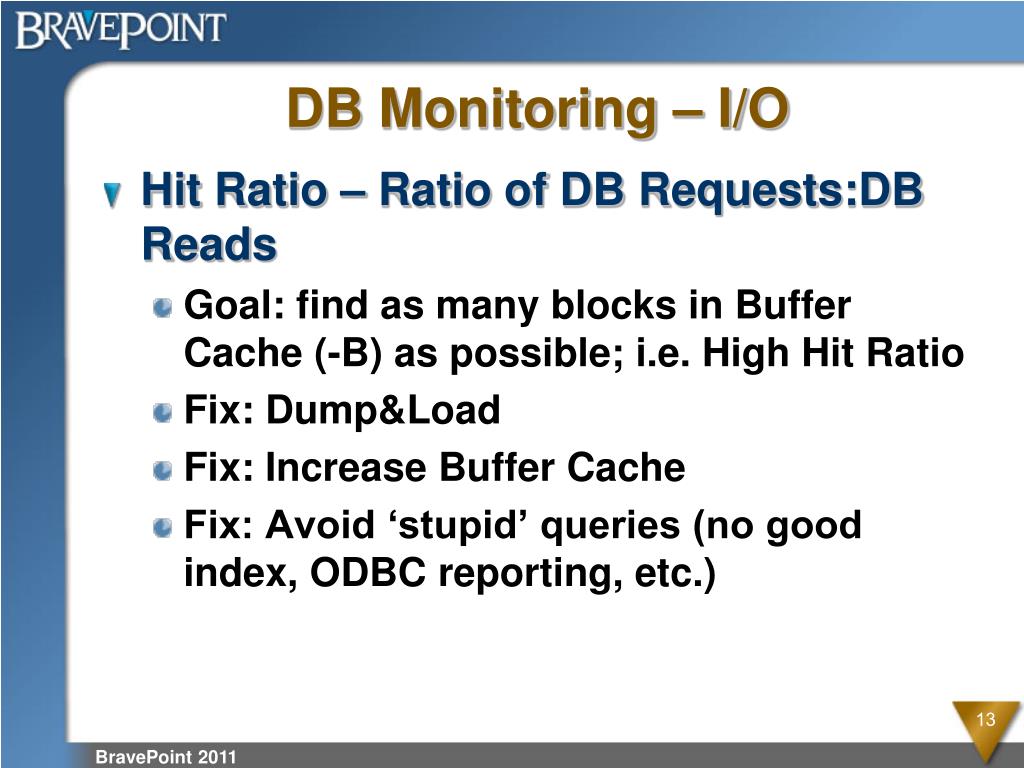 BRAVEPOINT

DB Monitoring – I/O

Hit Ratio – Ratio of DB Requests:DB Reads

Goal: find as many blocks in Buffer Cache (-B) as possible; i.e. High Hit Ratio

Fix: Dump&Load

Fix: Increase Buffer Cache

Fix: Avoid ‘stupid’ queries (no good index, ODBC reporting, etc.)

13

BravePoint 2011